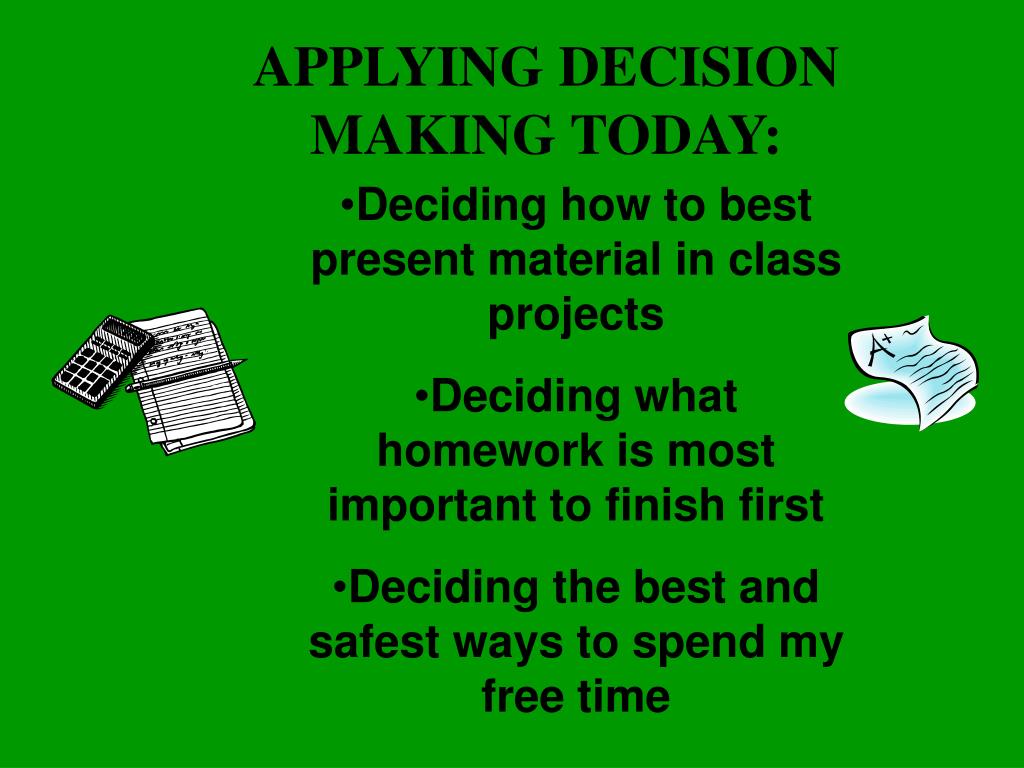 APPLYING DECISION MAKING TODAY:

•Deciding how to best present material in class projects

•Deciding what homework is most important to finish first

•Deciding the best and safest ways to spend my free time

A+